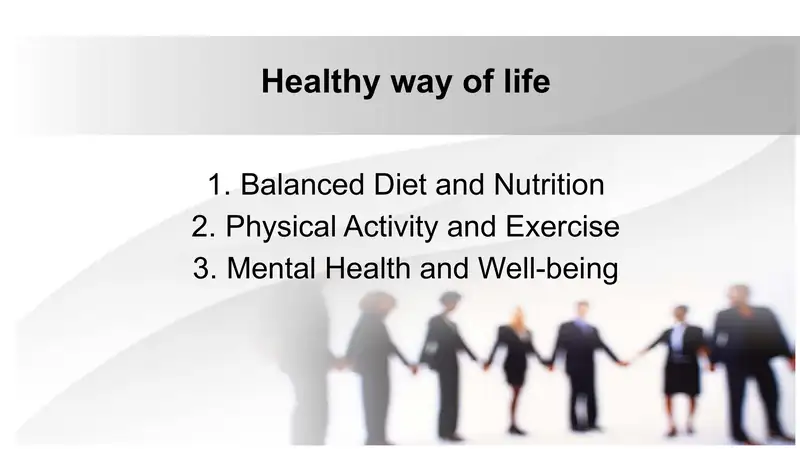 Healthy way of life

1. Balanced Diet and Nutrition
2. Physical Activity and Exercise
3. Mental Health and Well-being